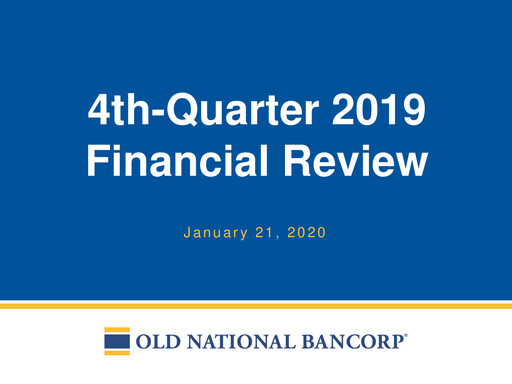 4th-Quarter 2019
Financial Review

January 21, 2020

OLD NATIONAL BANCORP®